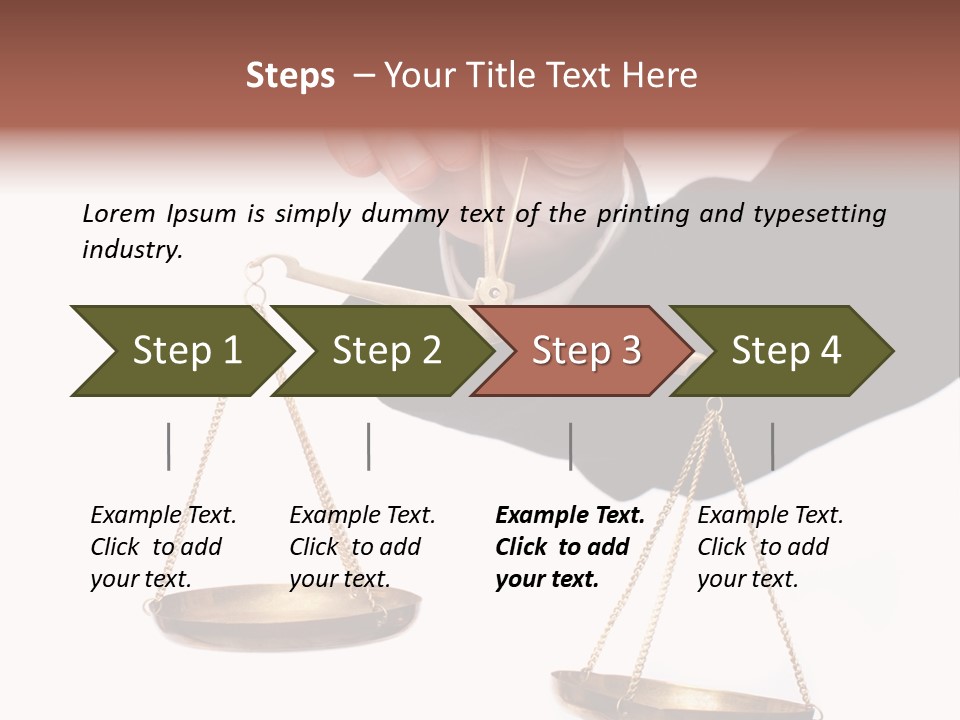 Steps – Your Title Text Here

Lorem Ipsum is simply dummy text of the printing and typesetting industry.

Step 1

Step 2

Step 3

Step 4

Example Text. Click to add your text.

Example Text. Click to add your text.

Example Text. Click to add your text.

Example Text. Click to add your text.